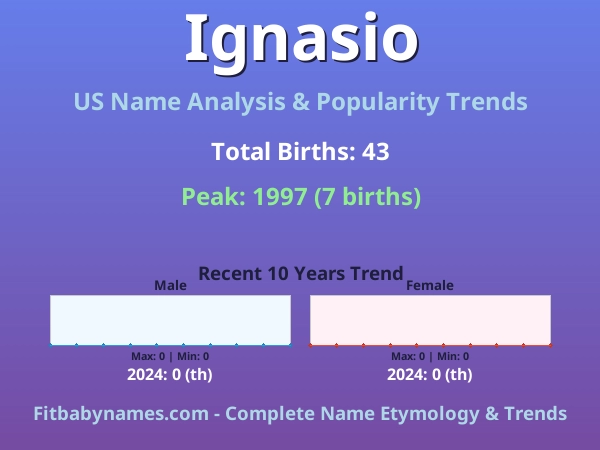 Ignasio

US Name Analysis & Popularity Trends

Total Births: 43

Peak: 1997 (7 births)

Recent 10 Years Trend

Male

Max: 0 | Min: 0

2024: 0 (th)

Female

Max: 0 | Min: 0

2024: 0 (th)

Fitbabynames.com - Complete Name Etymology & Trends